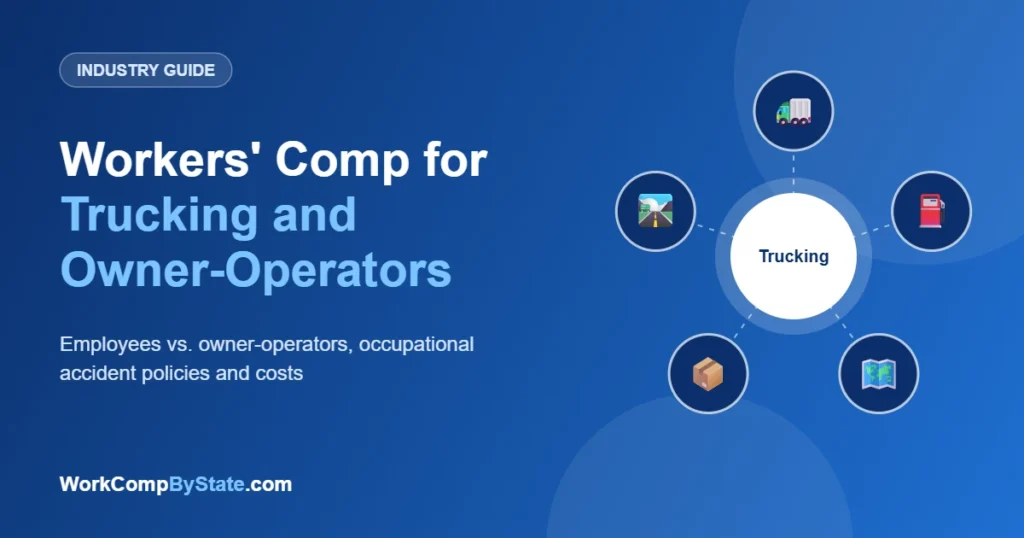 INDUSTRY GUIDE

Workers' Comp for Trucking and Owner-Operators

Employees vs. owner-operators, occupational accident policies and costs

WorkCompByState.com

Trucking